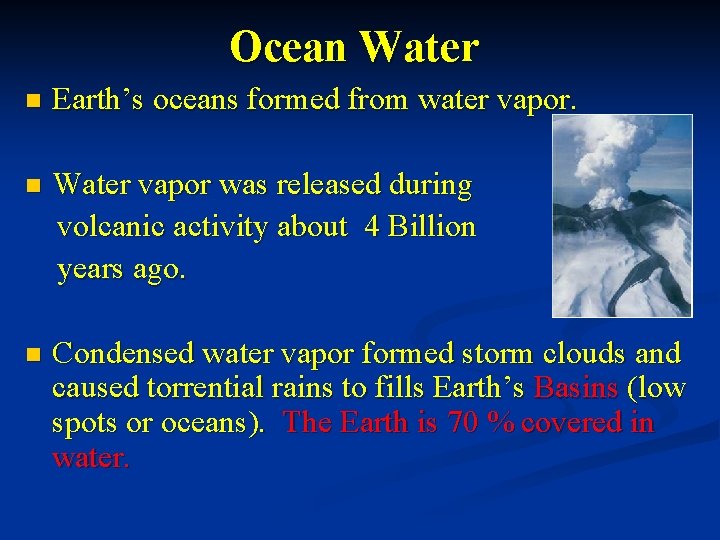 Ocean Water

Earth's oceans formed from water vapor.

Water vapor was released during volcanic activity about 4 Billion years ago.

Condensed water vapor formed storm clouds and caused torrential rains to fills Earth's Basins (low spots or oceans). The Earth is 70 % covered in water.